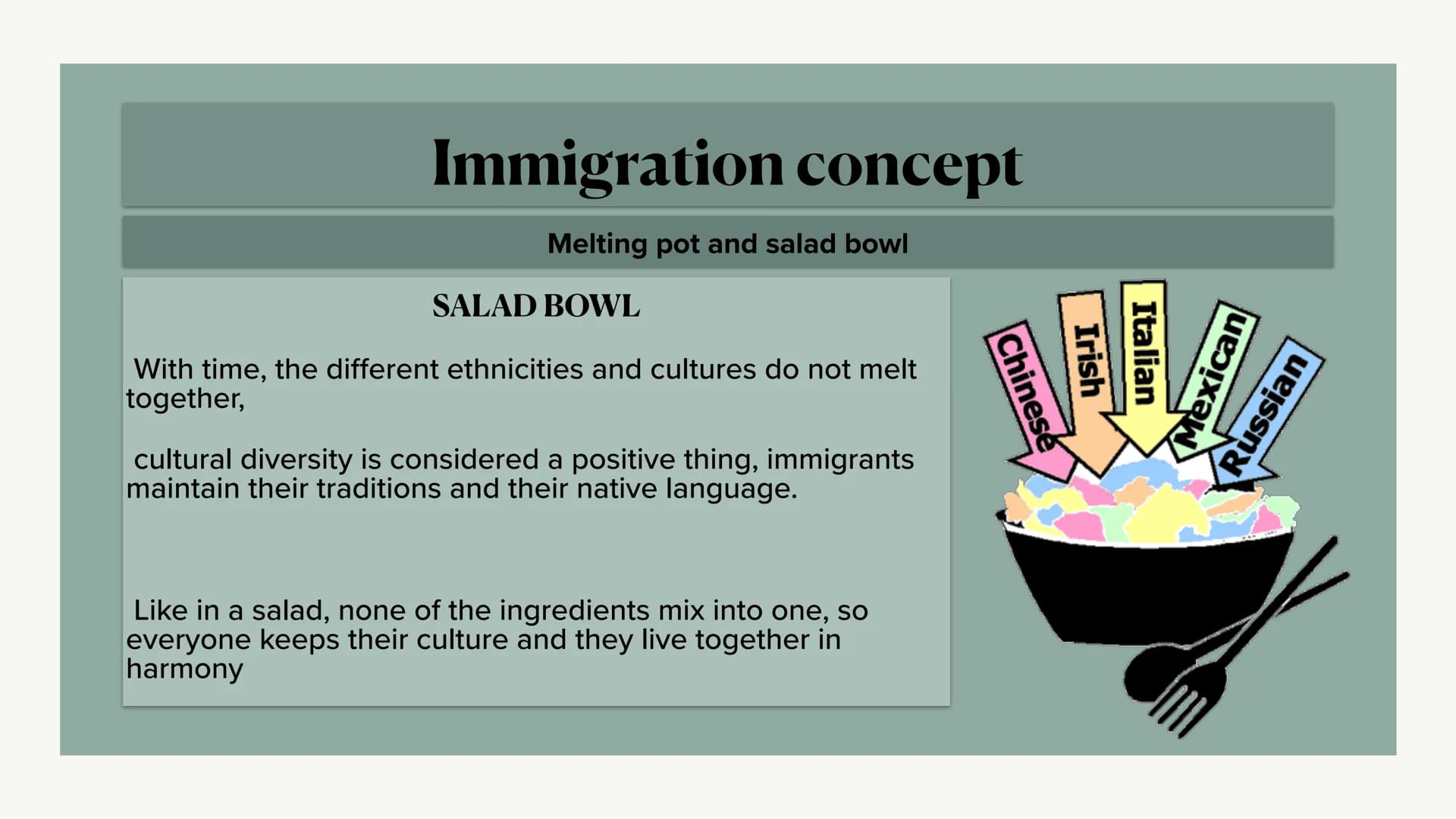 Immigration concept

Melting pot and salad bowl

SALAD BOWL

With time, the different ethnicities and cultures do not melt together,

cultural diversity is considered a positive thing, immigrants maintain their traditions and their native language.

Like in a salad, none of the ingredients mix into one, so everyone keeps their culture and they live together in harmony

Chinese
Irish
Italian
Mexican
Russian